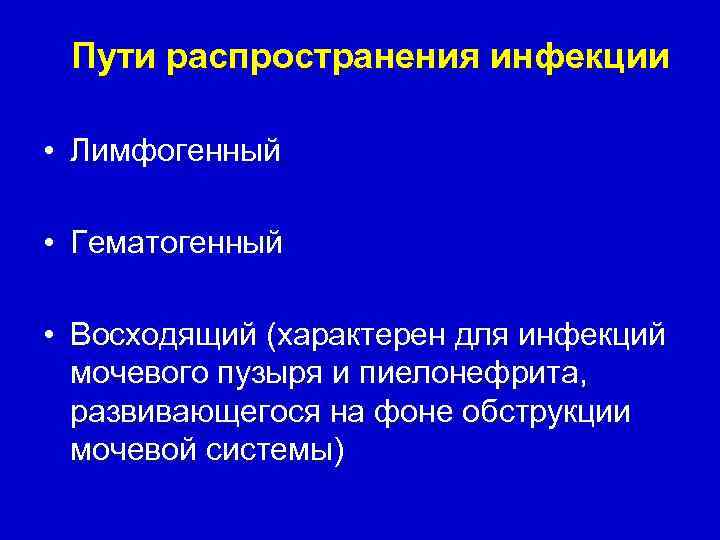 Пути распространения инфекции

• Лимфогенный

• Гематогенный

• Восходящий (характерен для инфекций мочевого пузыря и пиелонефрита, развивающегося на фоне обструкции мочевой системы)